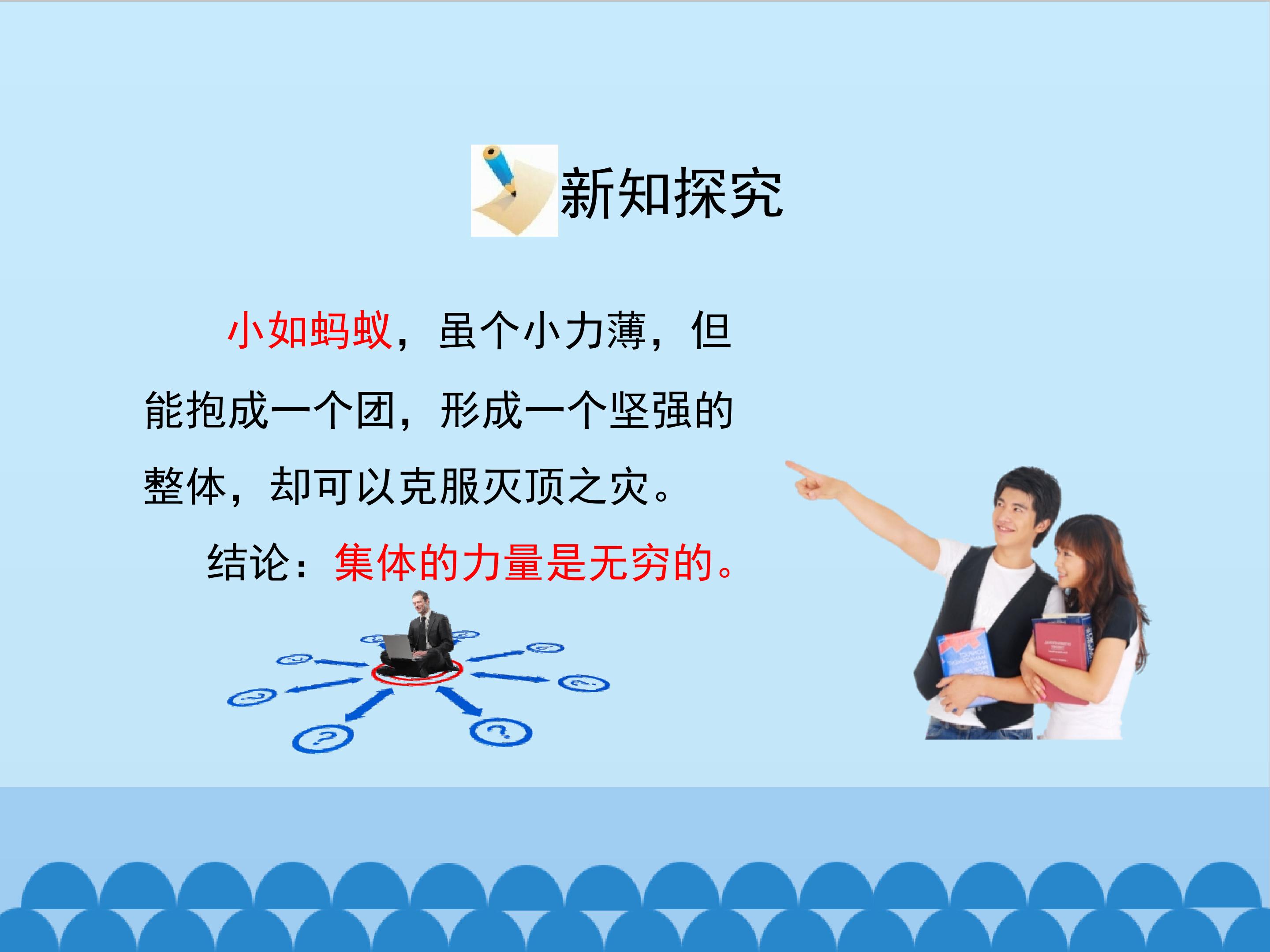 新知探究

小如蚂蚁，虽个小力薄，但能抱成一个团，形成一个坚强的整体，却可以克服灭顶之灾。

结论：集体的力量是无穷的。